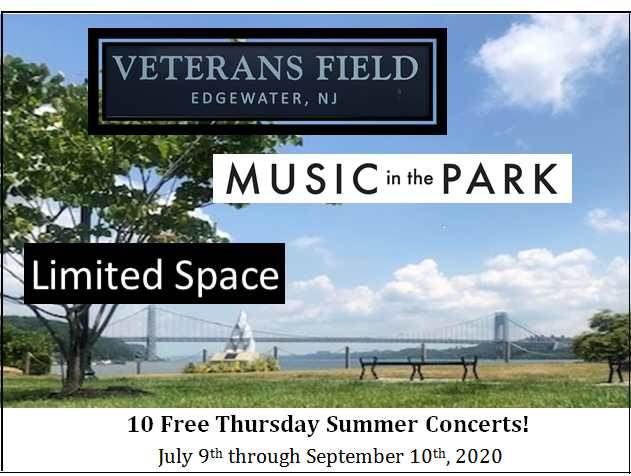 VETERANS FIELD
EDGEWATER, NJ

MUSIC in the PARK

Limited Space

10 Free Thursday Summer Concerts!

July 9th through September 10th, 2020